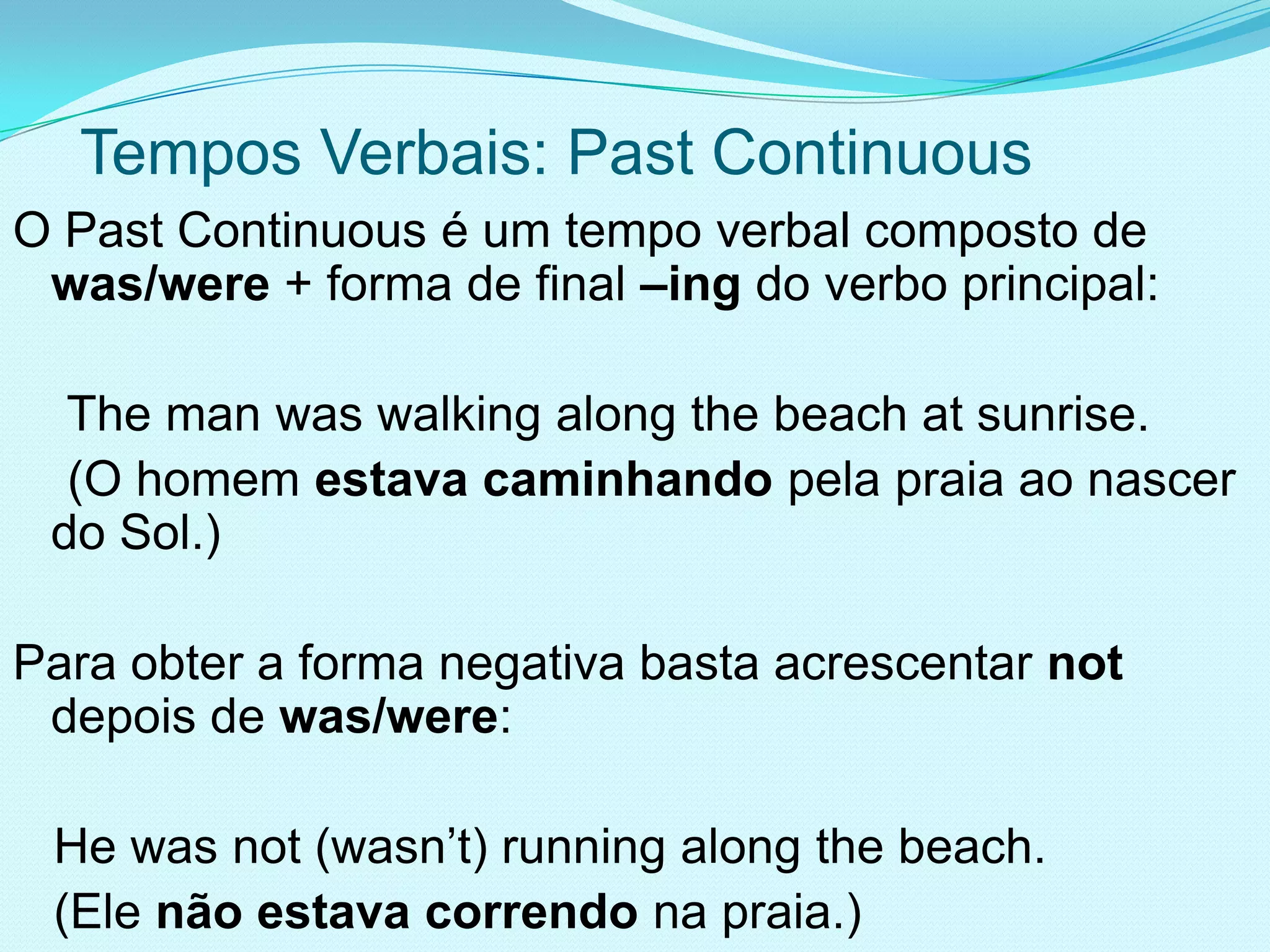 Tempos Verbais: Past Continuous

O Past Continuous é um tempo verbal composto de was/were + forma de final –ing do verbo principal:

The man was walking along the beach at sunrise.

(O homem estava caminhando pela praia ao nascer do Sol.)

Para obter a forma negativa basta acrescentar not depois de was/were:

He was not (wasn’t) running along the beach.

(Ele não estava correndo na praia.)